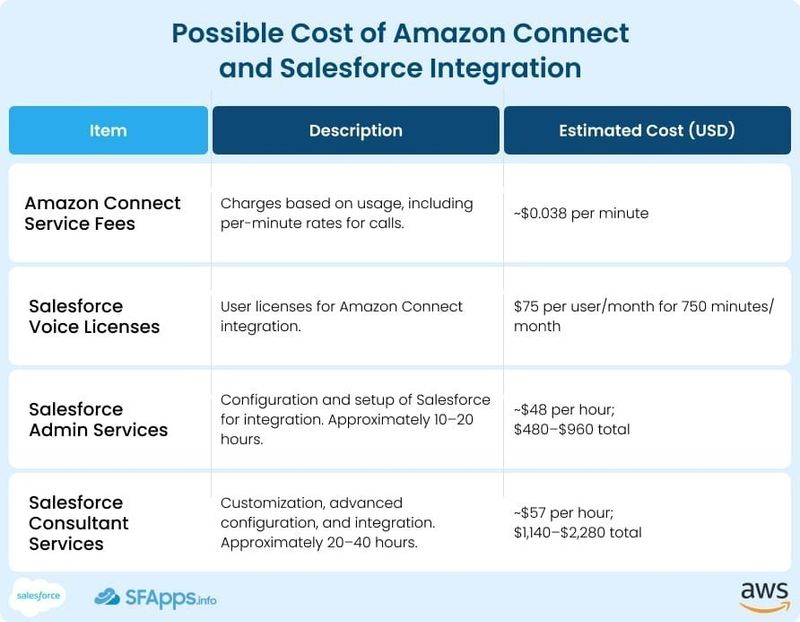 Possible Cost of Amazon Connect and Salesforce Integration

| Item | Description | Estimated Cost (USD) |
|---|---|---|
| Amazon Connect Service Fees | Charges based on usage, including per-minute rates for calls. | ~\$0.038 per minute |
| Salesforce Voice Licenses | User licenses for Amazon Connect integration. | \$75 per user/month for 750 minutes/month |
| Salesforce Admin Services | Configuration and setup of Salesforce for integration. Approximately 10–20 hours. | ~\$48 per hour; \$480–\$960 total |
| Salesforce Consultant Services | Customization, advanced configuration, and integration. Approximately 20–40 hours. | ~\$57 per hour; \$1,140–\$2,280 total |

salesforce SFApps.info aws